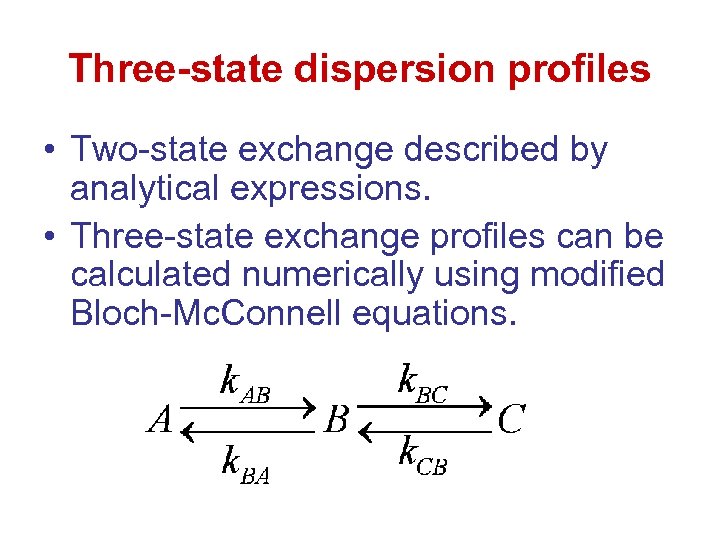 Three-state dispersion profiles

• Two-state exchange described by analytical expressions.

• Three-state exchange profiles can be calculated numerically using modified Bloch-McConnell equations.

$A \underset{k_{BA}}{\overset{k_{AB}}{\rightleftarrows}} B \underset{k_{CB}}{\overset{k_{BC}}{\rightleftarrows}} C$